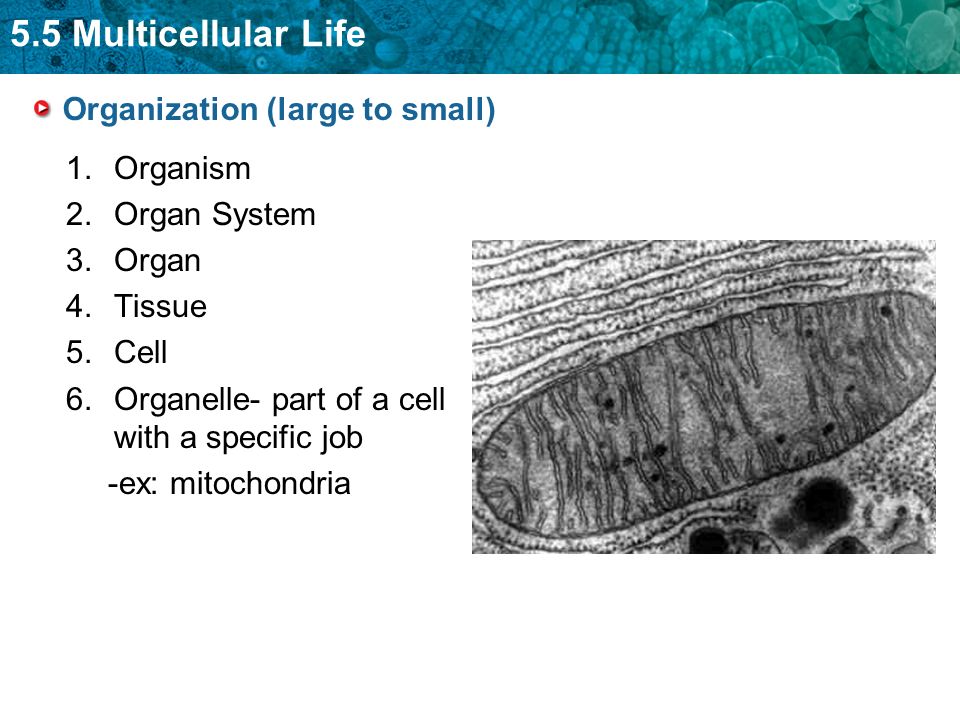 5.5 Multicellular Life

Organization (large to small)

1. Organism
2. Organ System
3. Organ
4. Tissue
5. Cell
6. Organelle- part of a cell with a specific job
-ex: mitochondria